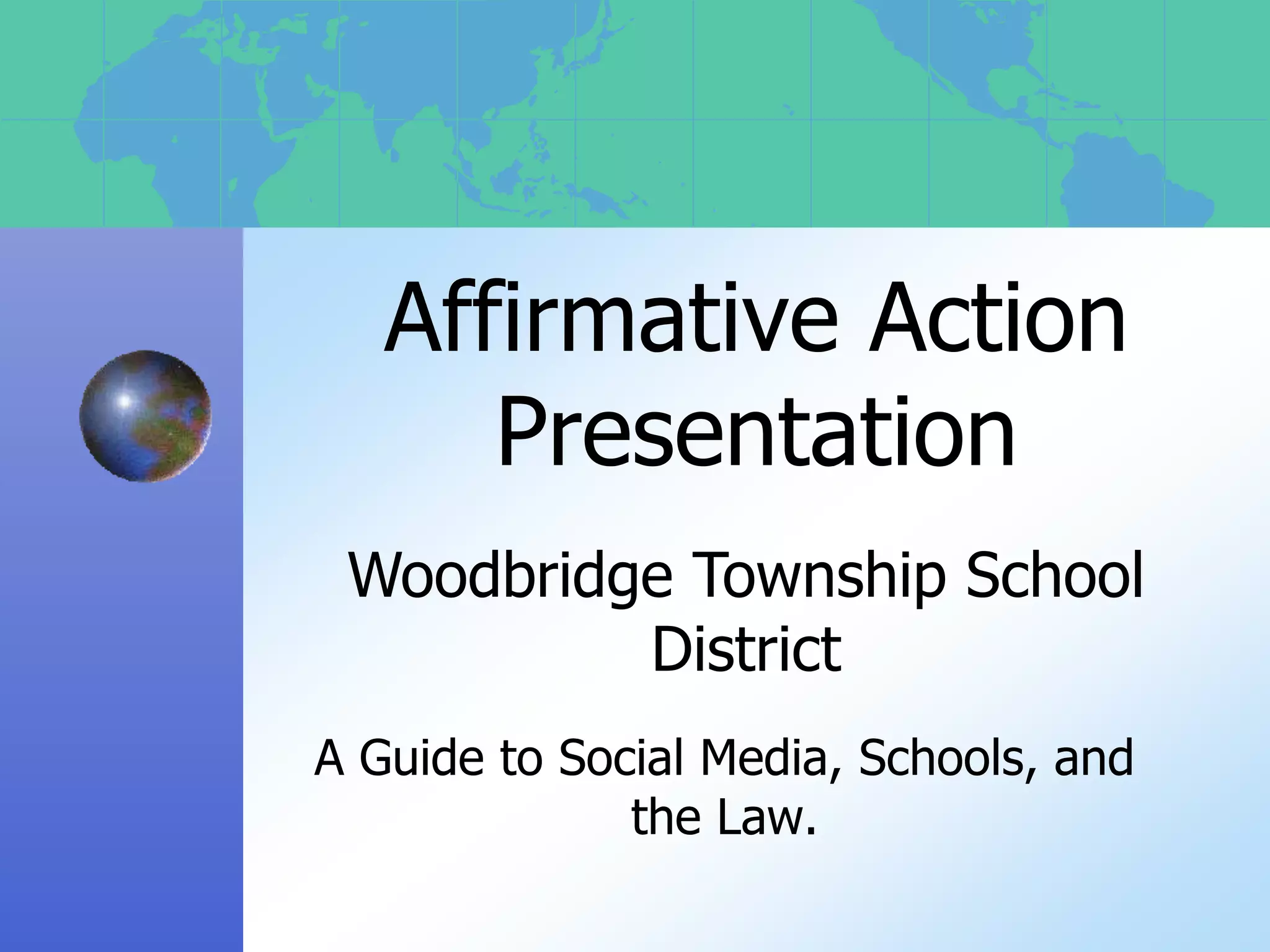 Affirmative Action Presentation

Woodbridge Township School District

A Guide to Social Media, Schools, and the Law.